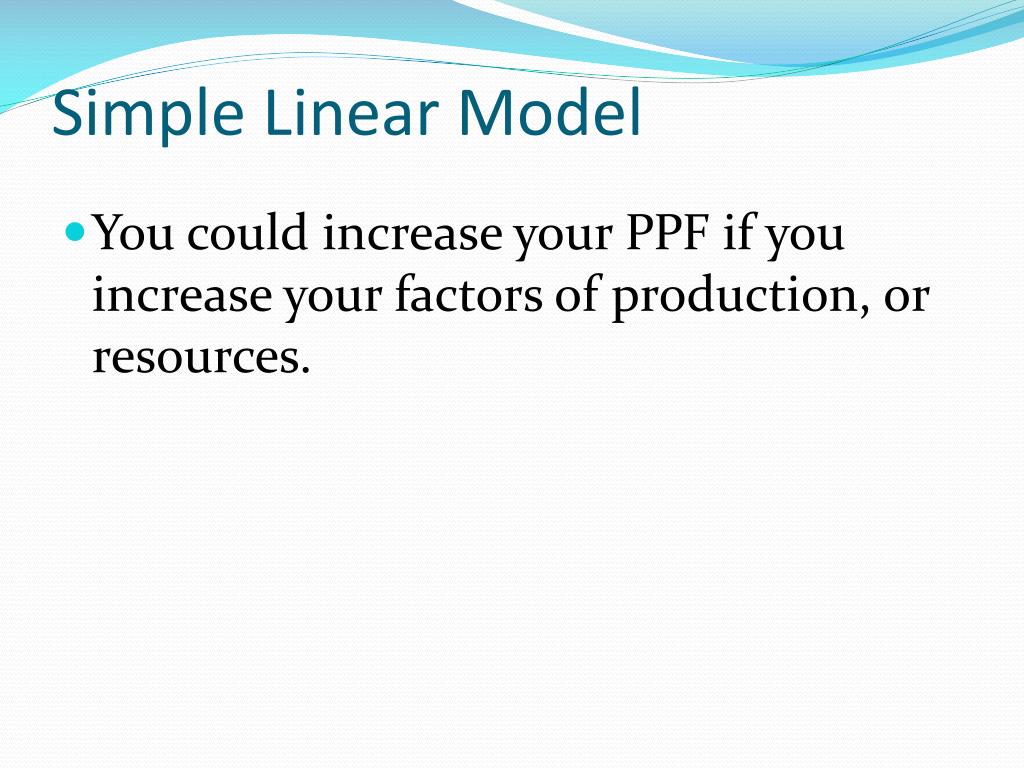 Simple Linear Model

You could increase your PPF if you increase your factors of production, or resources.